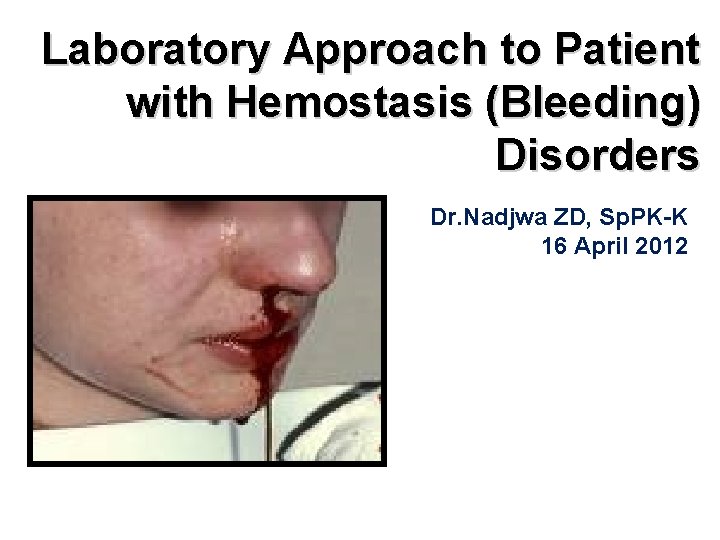 Laboratory Approach to Patient with Hemostasis (Bleeding) Disorders

Dr.Nadjwa ZD, SpPK-K
16 April 2012